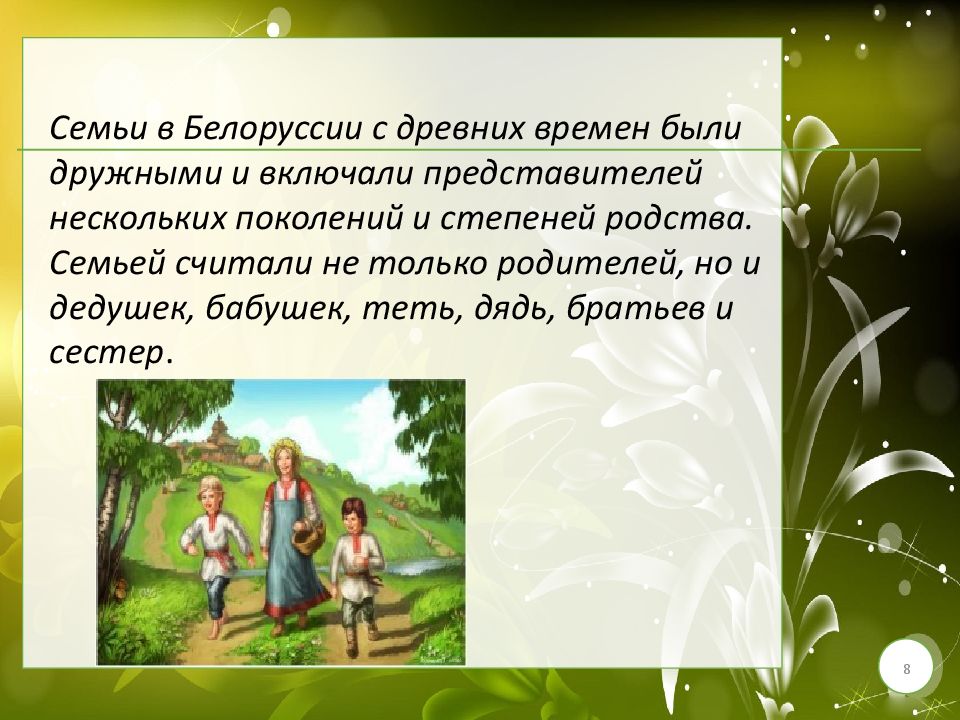 Семьи в Белоруссии с древних времен были дружными и включали представителей нескольких поколений и степеней родства. Семьей считали не только родителей, но и дедушек, бабушек, теть, дядь, братьев и сестер.

8